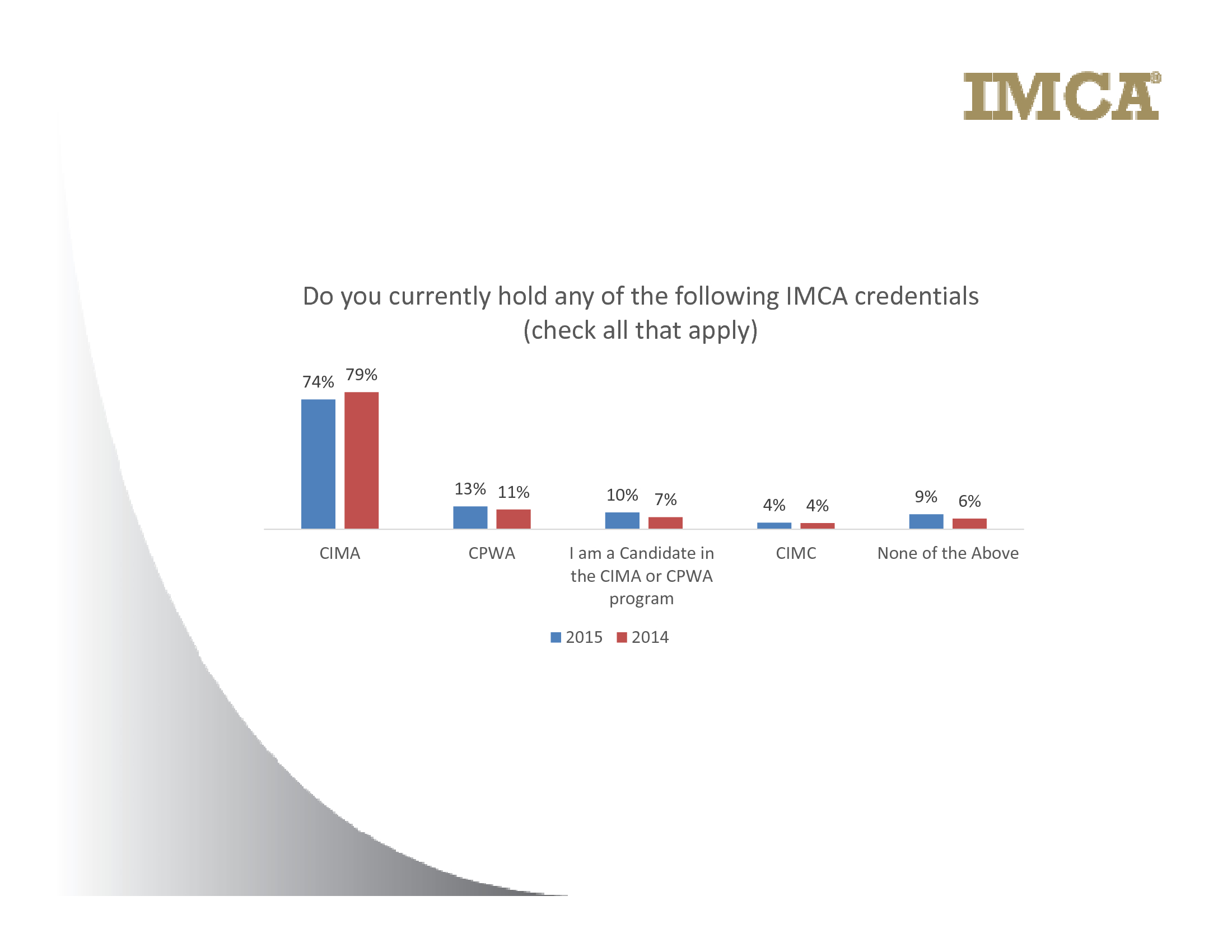 IMCA®

Do you currently hold any of the following IMCA credentials (check all that apply)

74% 79%
13% 11%
10% 7%
4% 4%
9% 6%

CIMA
CPWA
I am a Candidate in the CIMA or CPWA program
CIMC
None of the Above

2015 2014